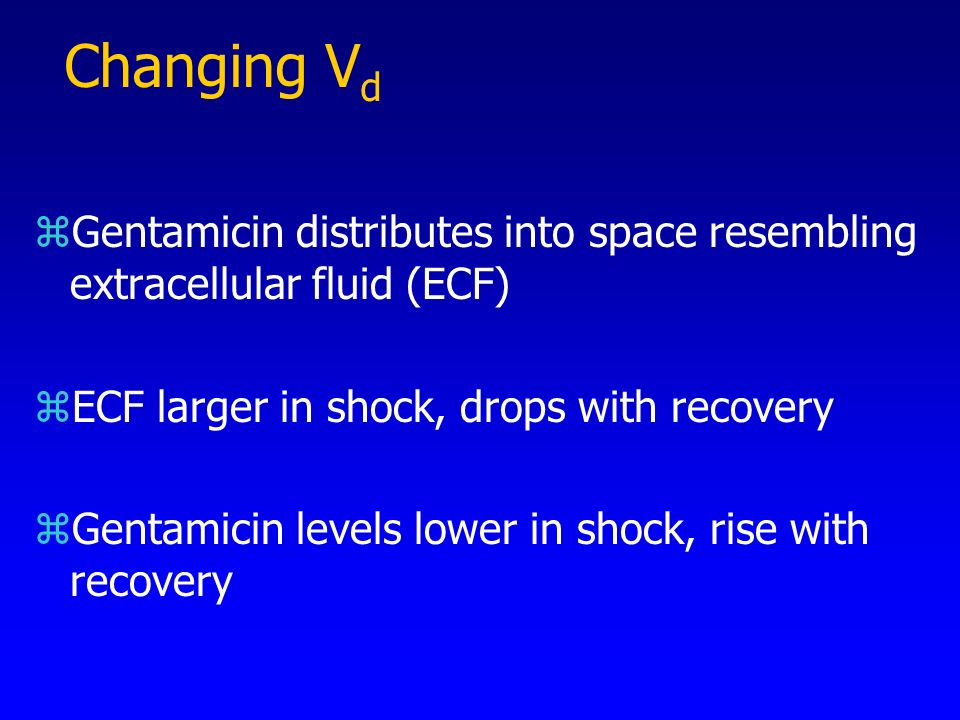 Changing $V_d$

⌘Gentamicin distributes into space resembling extracellular fluid (ECF)

⌘ECF larger in shock, drops with recovery

⌘Gentamicin levels lower in shock, rise with recovery